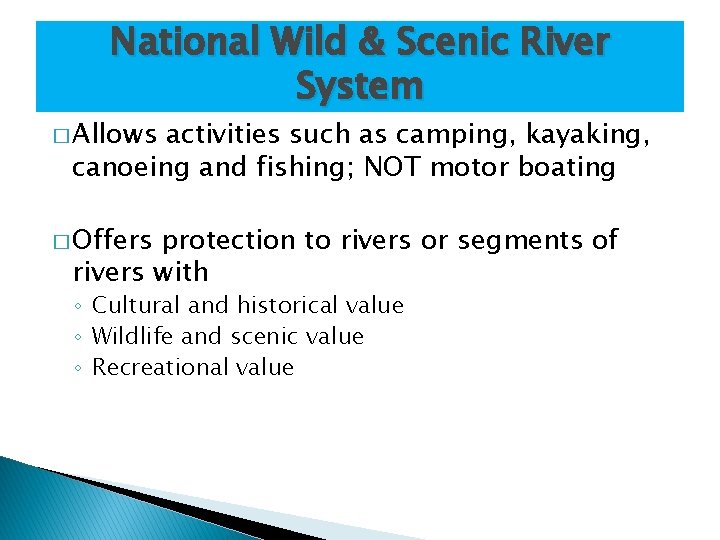 National Wild & Scenic River System

□ Allows activities such as camping, kayaking, canoeing and fishing; NOT motor boating

□ Offers protection to rivers or segments of rivers with
◦ Cultural and historical value
◦ Wildlife and scenic value
◦ Recreational value